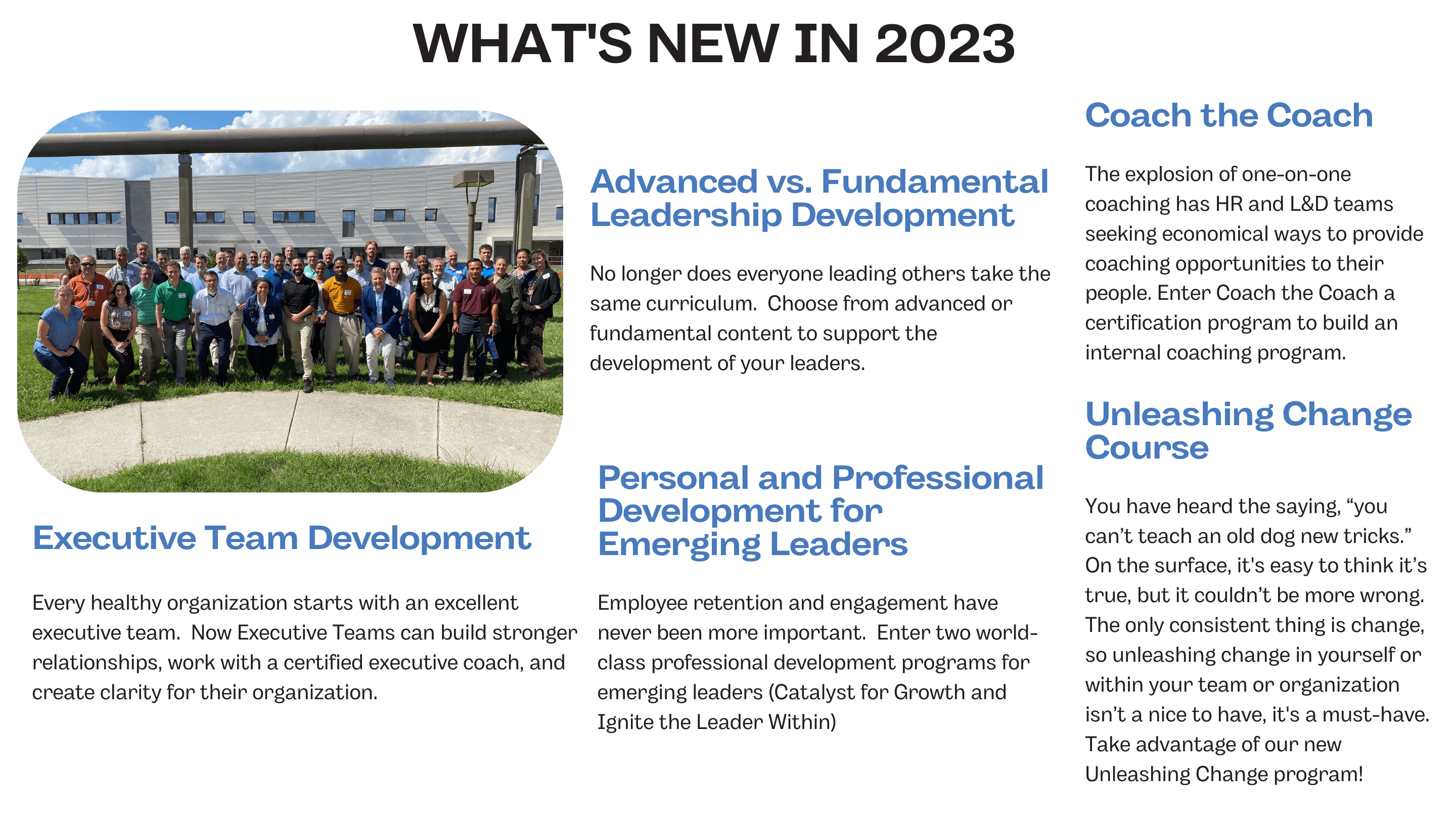 WHAT'S NEW IN 2023

Executive Team Development

Every healthy organization starts with an excellent executive team.  Now Executive Teams can build stronger relationships, work with a certified executive coach, and create clarity for their organization.

Advanced vs. Fundamental Leadership Development

No longer does everyone leading others take the same curriculum.  Choose from advanced or fundamental content to support the development of your leaders.

Personal and Professional Development for Emerging Leaders

Employee retention and engagement have never been more important.  Enter two world-class professional development programs for emerging leaders (Catalyst for Growth and Ignite the Leader Within)

Coach the Coach

The explosion of one-on-one coaching has HR and L&D teams seeking economical ways to provide coaching opportunities to their people. Enter Coach the Coach a certification program to build an internal coaching program.

Unleashing Change Course

You have heard the saying, “you can’t teach an old dog new tricks.” On the surface, it's easy to think it’s true, but it couldn’t be more wrong. The only consistent thing is change, so unleashing change in yourself or within your team or organization isn’t a nice to have, it's a must-have. Take advantage of our new Unleashing Change program!